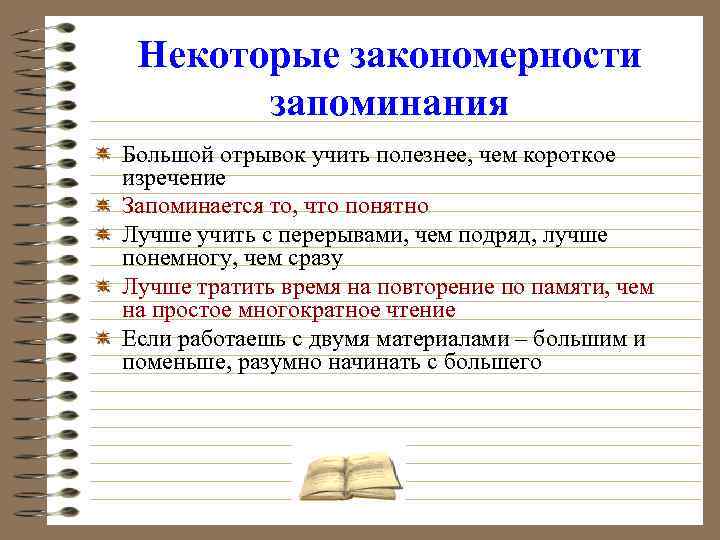 Некоторые закономерности запоминания

Большой отрывок учить полезнее, чем короткое изречение

Запоминается то, что понятно

Лучше учить с перерывами, чем подряд, лучше понемногу, чем сразу

Лучше тратить время на повторение по памяти, чем на простое многократное чтение

Если работаешь с двумя материалами – большим и поменьше, разумно начинать с большего